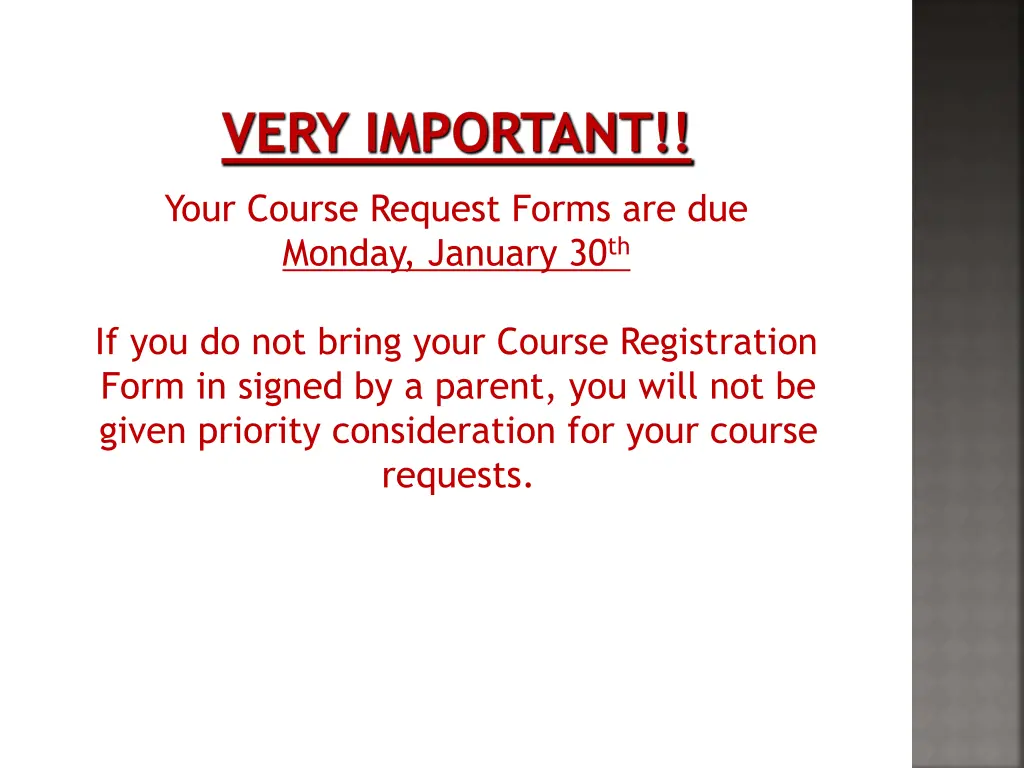 VERY IMPORTANT!!

Your Course Request Forms are due Monday, January 30th

If you do not bring your Course Registration Form in signed by a parent, you will not be given priority consideration for your course requests.